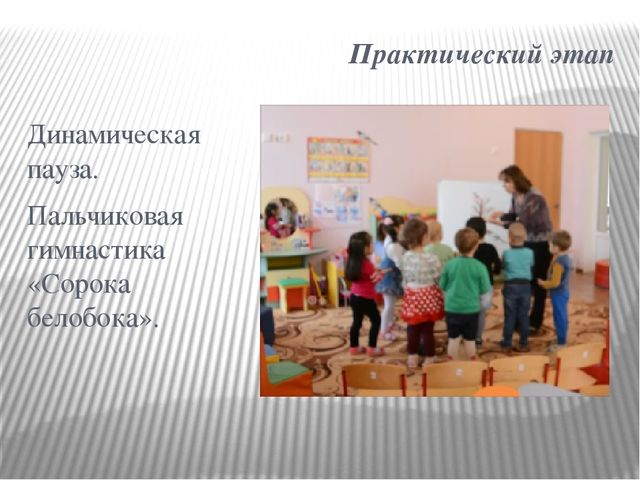 Практический этап

Динамическая пауза.

Пальчиковая гимнастика «Сорока белобока».